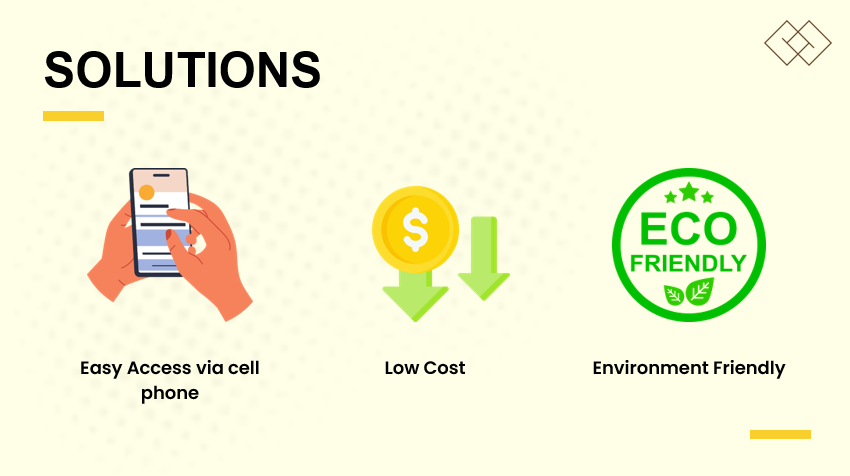 SOLUTIONS

$

ECO FRIENDLY

Easy Access via cell phone

Low Cost

Environment Friendly